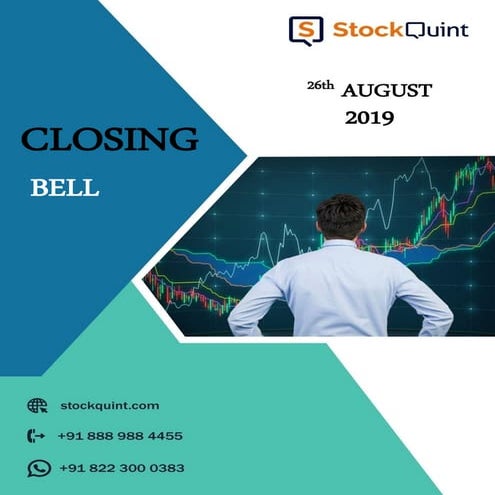 S StockQuint

26th AUGUST 2019

CLOSING

BELL

stockquint.com

+91 888 988 4455

+91 822 300 0383